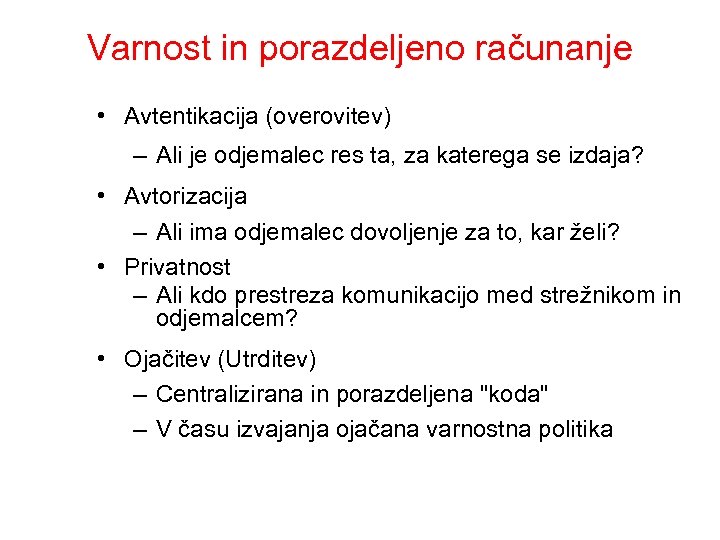 Varnost in porazdeljeno računanje

• Avtentikacija (overovitev)
– Ali je odjemalec res ta, za katerega se izdaja?

• Avtorizacija
– Ali ima odjemalec dovoljenje za to, kar želi?

• Privatnost
– Ali kdo prestreza komunikacijo med strežnikom in odjemalcem?

• Ojačitev (Utrditev)
– Centralizirana in porazdeljena "koda"
– V času izvajanja ojačana varnostna politika